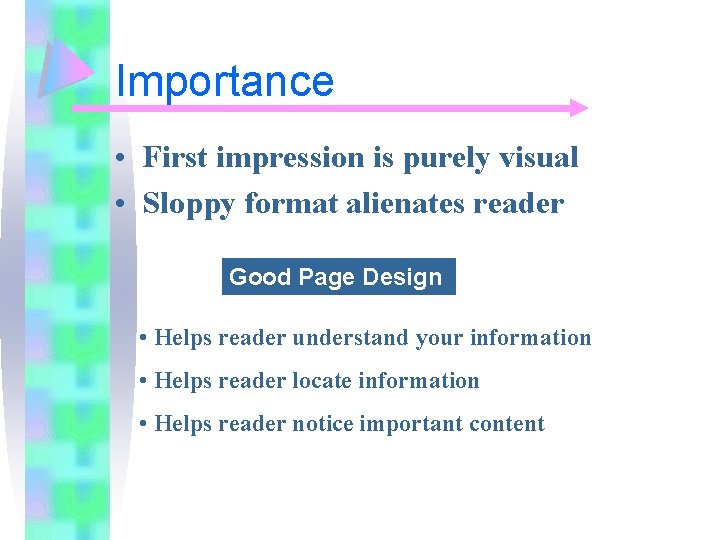 Importance

• First impression is purely visual
• Sloppy format alienates reader

Good Page Design

• Helps reader understand your information
• Helps reader locate information
• Helps reader notice important content